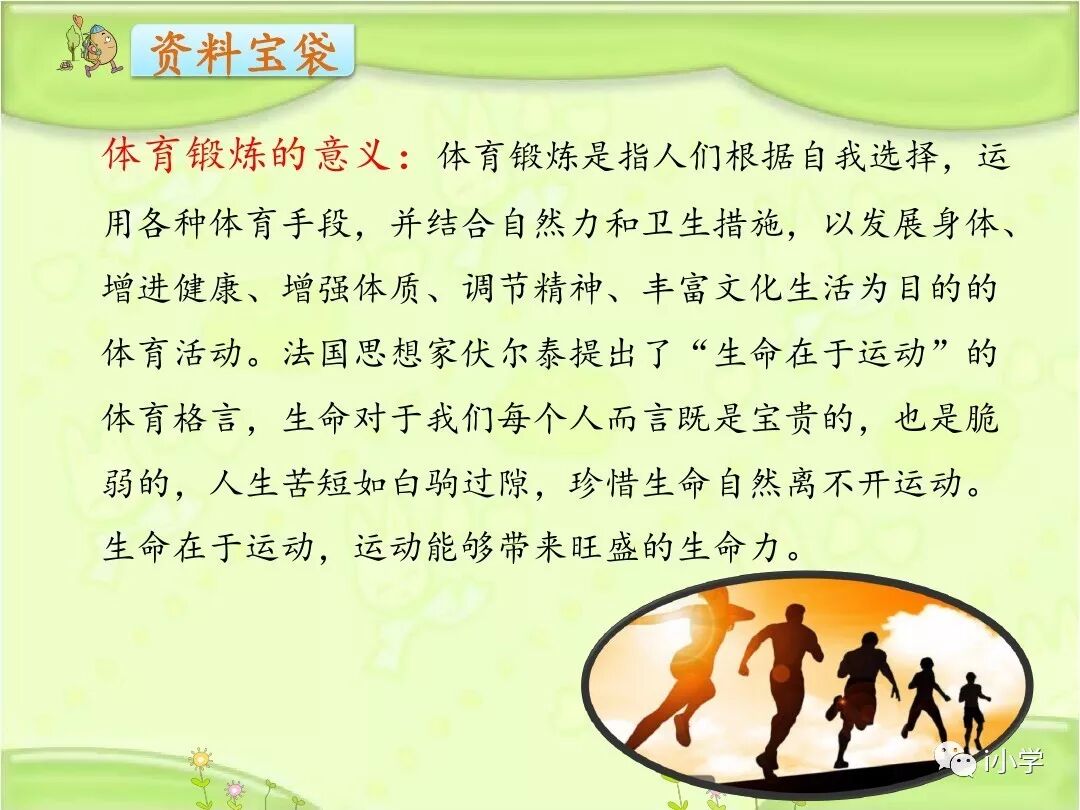 资料宝袋

体育锻炼的意义：体育锻炼是指人们根据自我选择，运用各种体育手段，并结合自然力和卫生措施，以发展身体、增进健康、增强体质、调节精神、丰富文化生活为目的的体育活动。法国思想家伏尔泰提出了“生命在于运动”的体育格言，生命对于我们每个人而言既是宝贵的，也是脆弱的，人生苦短如白驹过隙，珍惜生命自然离不开运动。生命在于运动，运动能够带来旺盛的生命力。

i小学